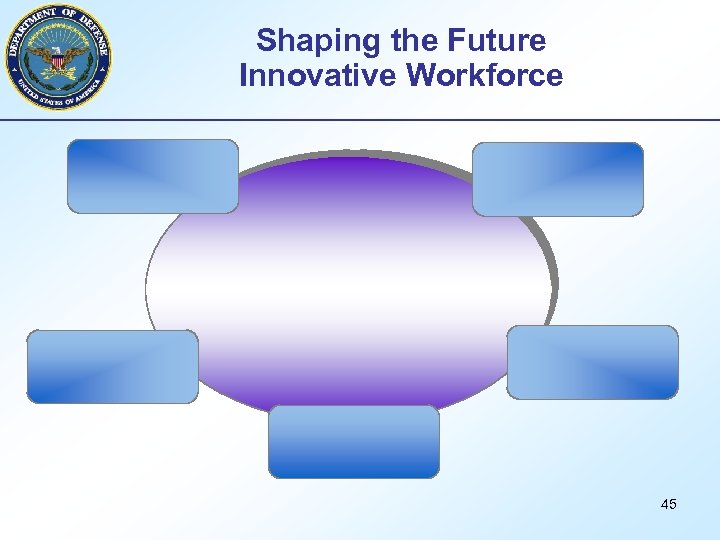 DEPARTMENT OF DEFENSE
UNITED STATES OF AMERICA

Shaping the Future Innovative Workforce

45